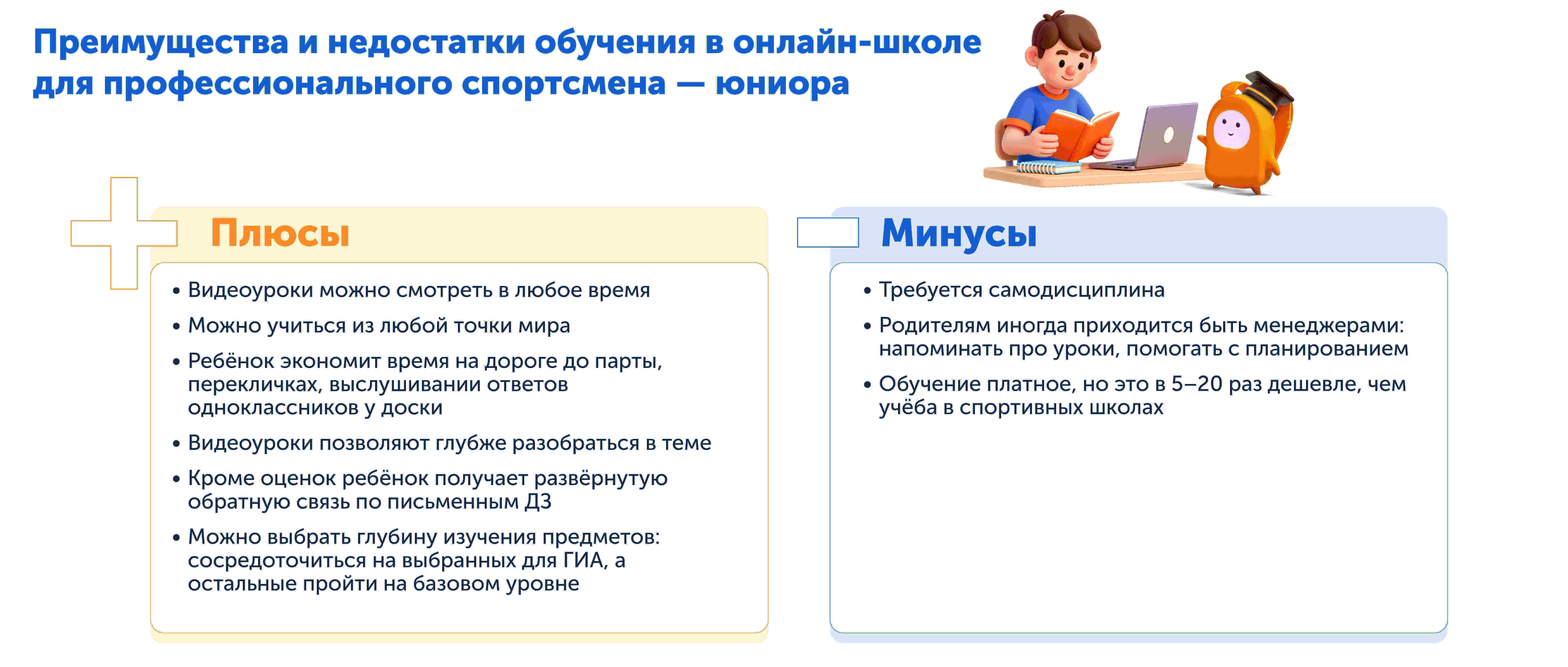 Преимущества и недостатки обучения в онлайн-школе для профессионального спортсмена — юниора

Плюсы

• Видеоуроки можно смотреть в любое время
• Можно учиться из любой точки мира
• Ребёнок экономит время на дороге до парты, перекличках, выслушивании ответов одноклассников у доски
• Видеоуроки позволяют глубже разобраться в теме
• Кроме оценок ребёнок получает развёрнутую обратную связь по письменным ДЗ
• Можно выбрать глубину изучения предметов: сосредоточиться на выбранных для ГИА, а остальные пройти на базовом уровне

Минусы

• Требуется самодисциплина
• Родителям иногда приходится быть менеджерами: напоминать про уроки, помогать с планированием
• Обучение платное, но это в 5–20 раз дешевле, чем учёба в спортивных школах